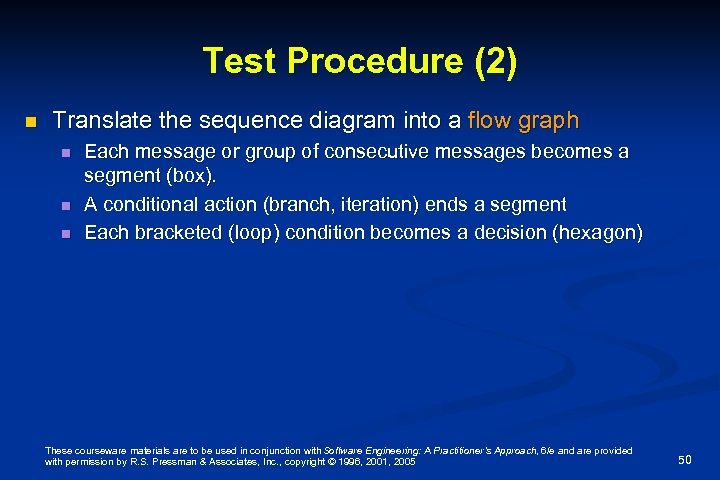 Test Procedure (2)

Translate the sequence diagram into a flow graph

Each message or group of consecutive messages becomes a segment (box).

A conditional action (branch, iteration) ends a segment

Each bracketed (loop) condition becomes a decision (hexagon)

These courseware materials are to be used in conjunction with Software Engineering: A Practitioner's Approach, 6/e and are provided with permission by R.S. Pressman & Associates, Inc., copyright © 1996, 2001, 2005

50